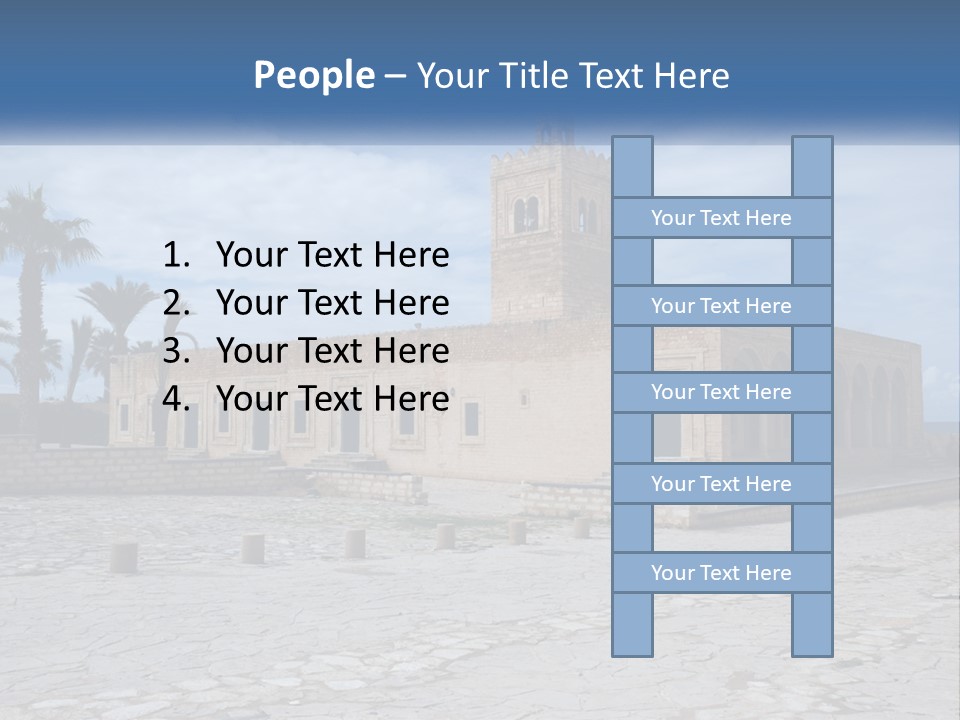 People – Your Title Text Here

1. Your Text Here
2. Your Text Here
3. Your Text Here
4. Your Text Here

Your Text Here

Your Text Here

Your Text Here

Your Text Here

Your Text Here